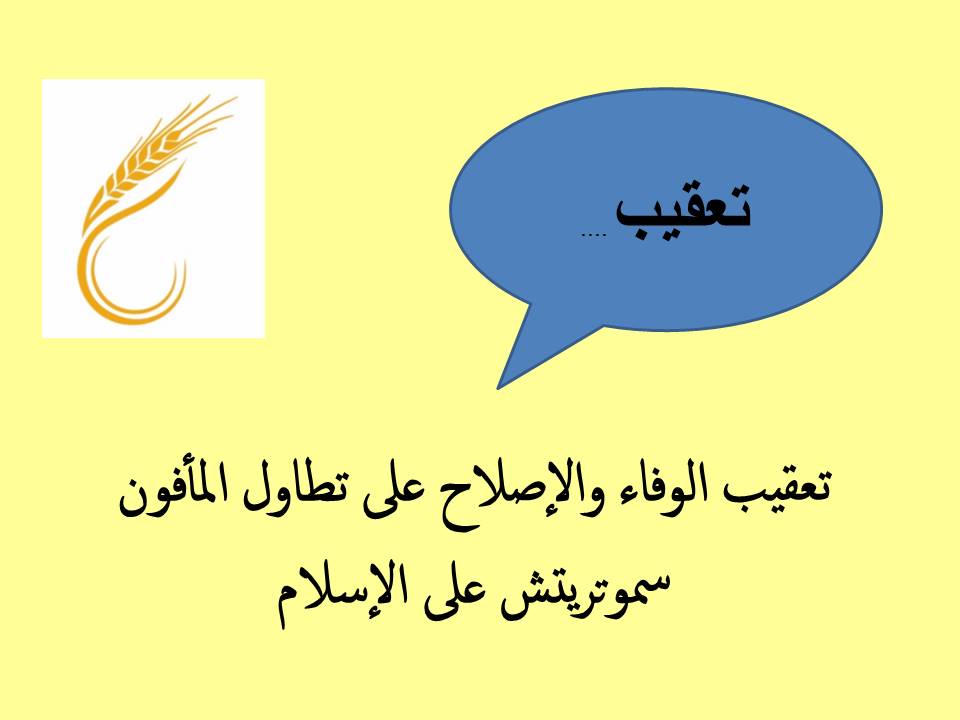 تعقيب ....

تعقيب الوفاء والإصلاح على تطاول المأفون سموتريتش على الإسلام